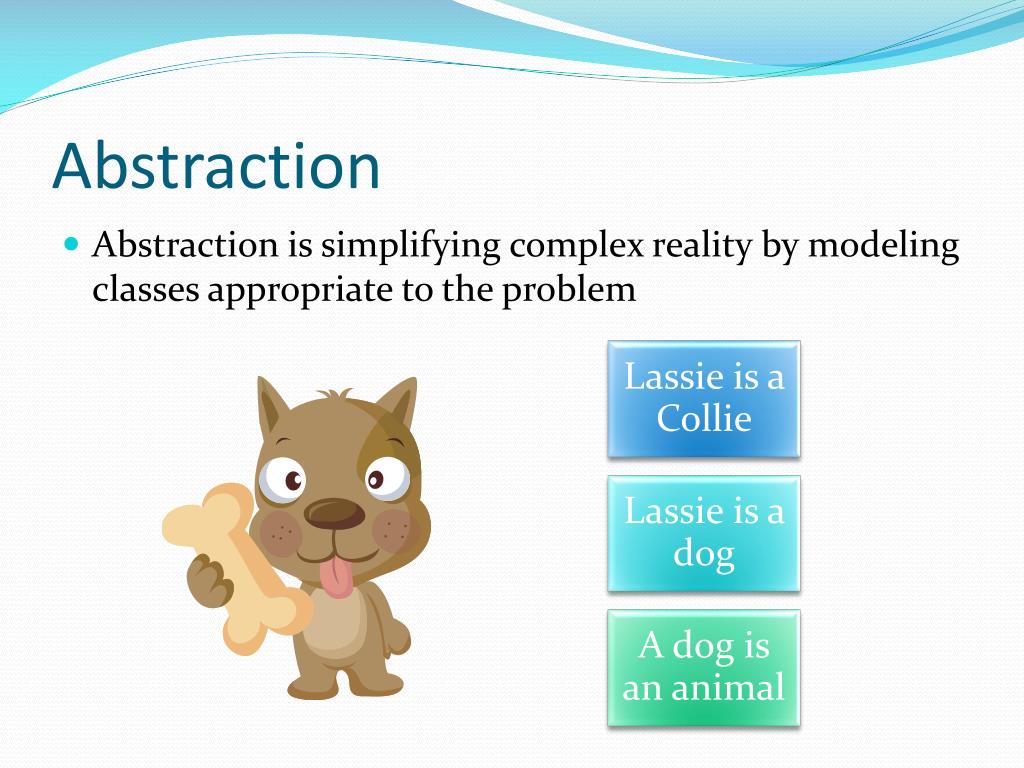 Abstraction

Abstraction is simplifying complex reality by modeling classes appropriate to the problem

Lassie is a Collie

Lassie is a dog

A dog is an animal